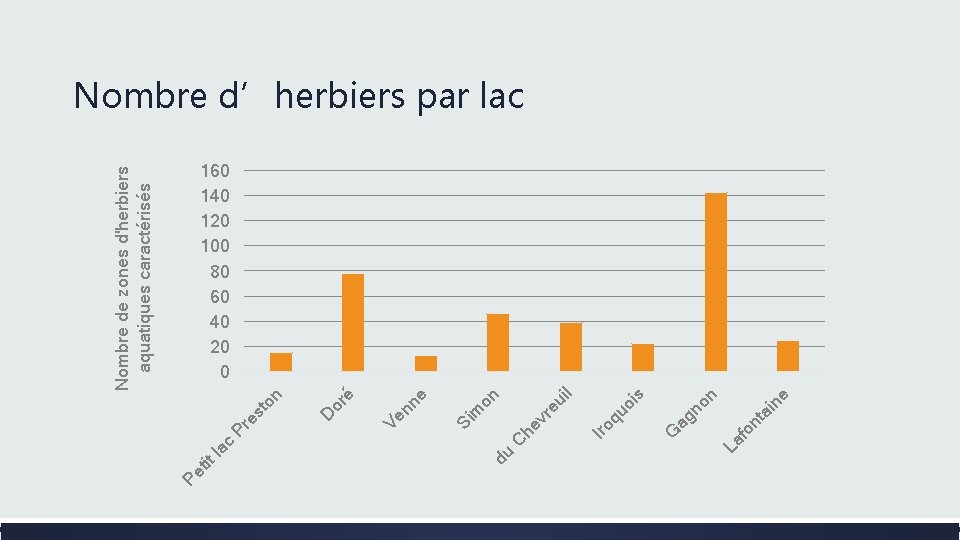 Nombre d’ herbiers par lac

Nombre de zones d'herbiers aquatiques caractérisés

160
140
120
100
80
60
40
20
0

Petit lac Preston
Doré
Venne
Simon
du Chevreuil
Iroquois
Gagnon
Lafontaine